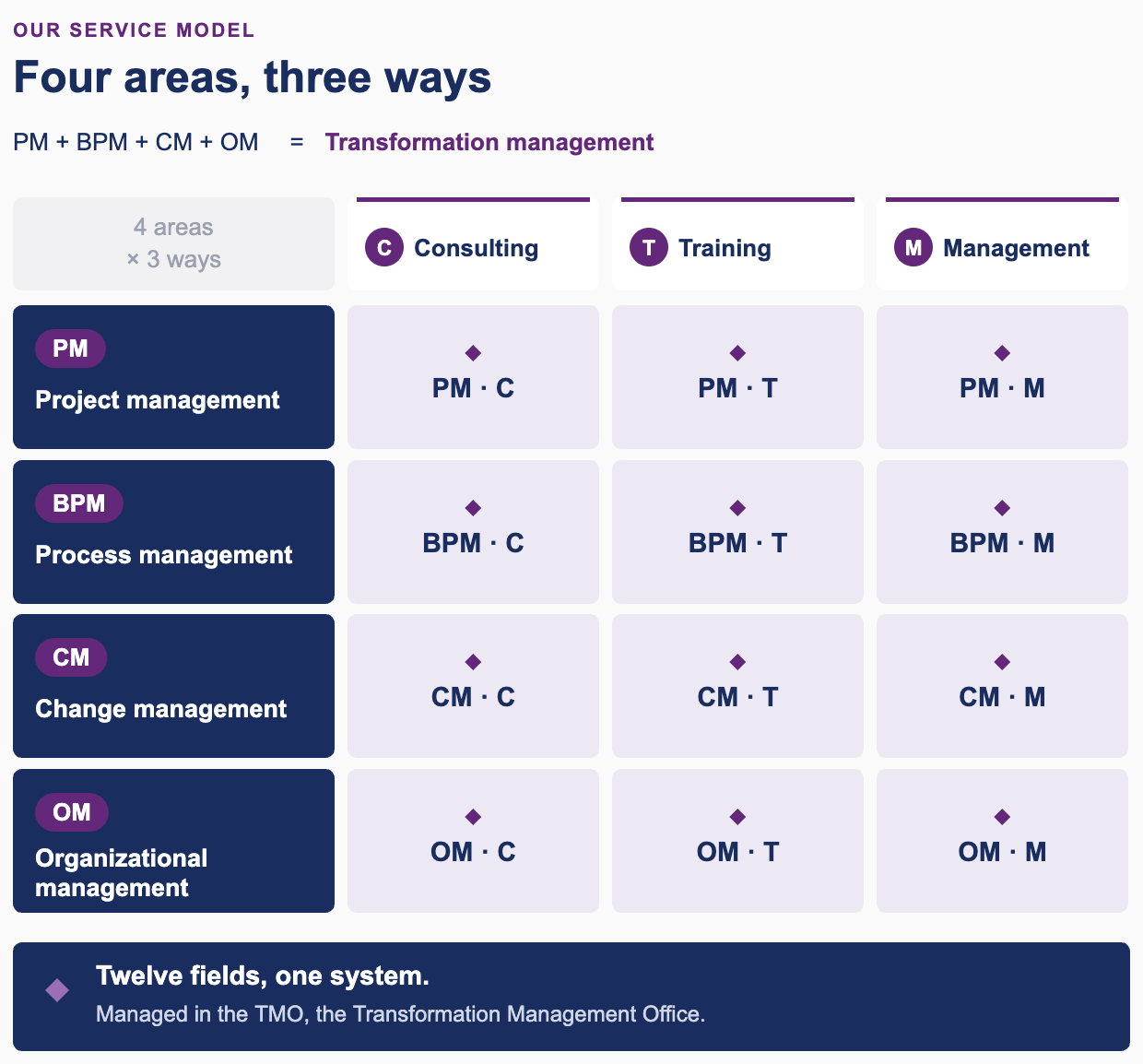 OUR SERVICE MODEL

Four areas, three ways

PM + BPM + CM + OM = Transformation management

| 4 areas × 3 ways | C Consulting | T Training | M Management |
|---|---|---|---|
| PM Project management | PM · C | PM · T | PM · M |
| BPM Process management | BPM · C | BPM · T | BPM · M |
| CM Change management | CM · C | CM · T | CM · M |
| OM Organizational management | OM · C | OM · T | OM · M |

Twelve fields, one system.

Managed in the TMO, the Transformation Management Office.